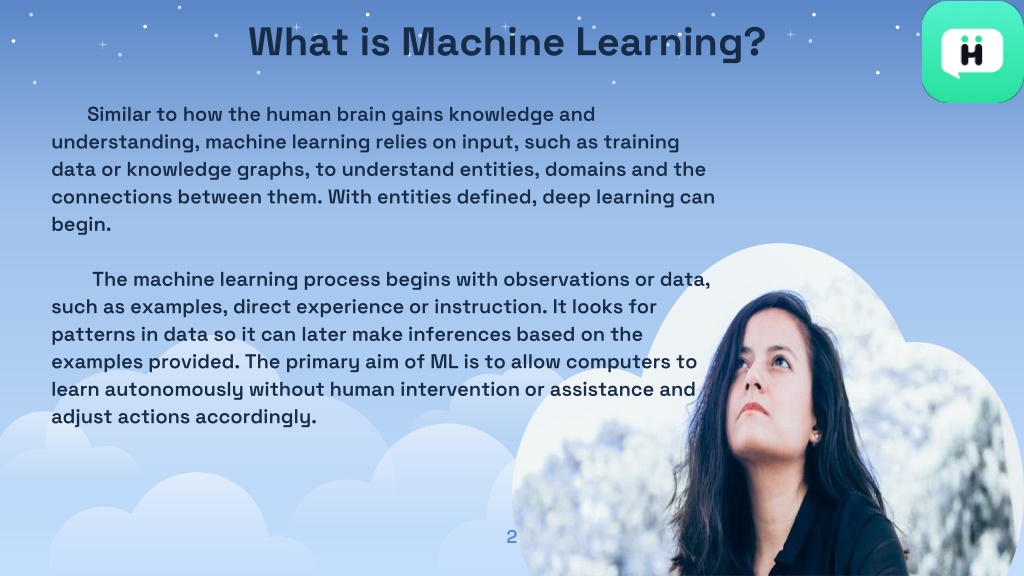 What is Machine Learning?

Similar to how the human brain gains knowledge and understanding, machine learning relies on input, such as training data or knowledge graphs, to understand entities, domains and the connections between them. With entities defined, deep learning can begin.

The machine learning process begins with observations or data, such as examples, direct experience or instruction. It looks for patterns in data so it can later make inferences based on the examples provided. The primary aim of ML is to allow computers to learn autonomously without human intervention or assistance and adjust actions accordingly.

2